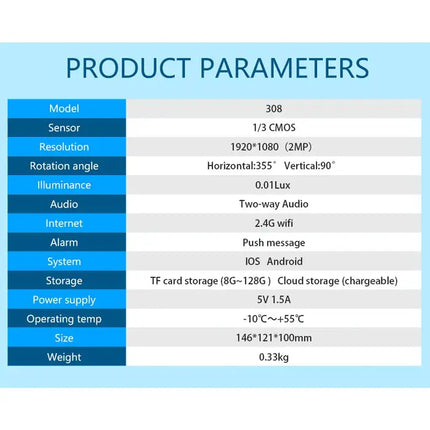 PRODUCT PARAMETERS

| Model | 308 |
|---|---|
| Sensor | 1/3 CMOS |
| Resolution | 1920*1080（2MP） |
| Rotation angle | Horizontal:355° Vertical:90° |
| Illuminance | 0.01Lux |
| Audio | Two-way Audio |
| Internet | 2.4G wifi |
| Alarm | Push message |
| System | IOS Android |
| Storage | TF card storage (8G~128G ) Cloud storage (chargeable) |
| Power supply | 5V 1.5A |
| Operating temp | -10℃～+55℃ |
| Size | 146*121*100mm |
| Weight | 0.33kg |